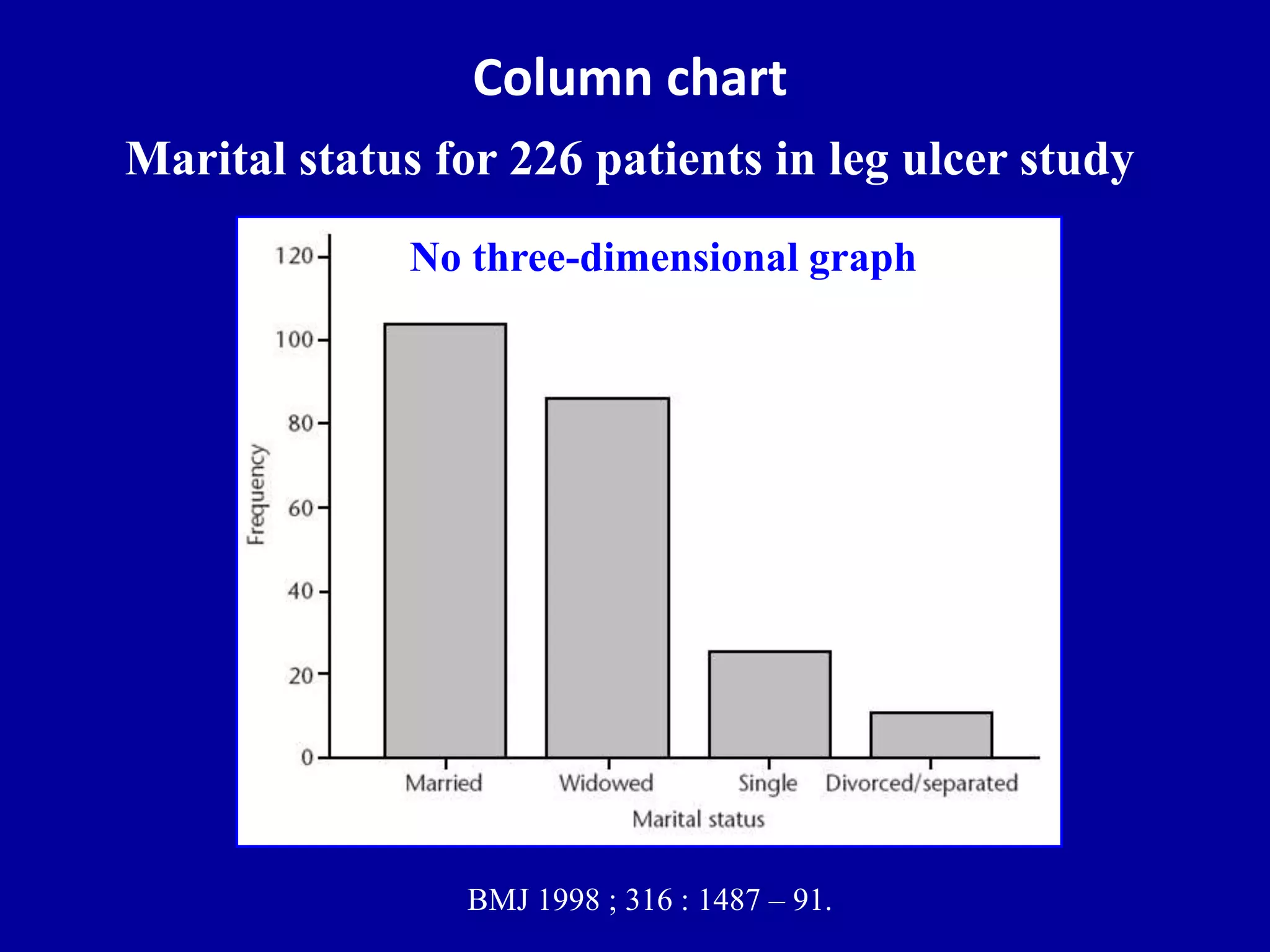 Column chart

Marital status for 226 patients in leg ulcer study

No three-dimensional graph

120
100
80
60
40
20
0

Frequency

Married
Widowed
Single
Divorced/separated

Marital status

BMJ 1998 ; 316 : 1487 – 91.